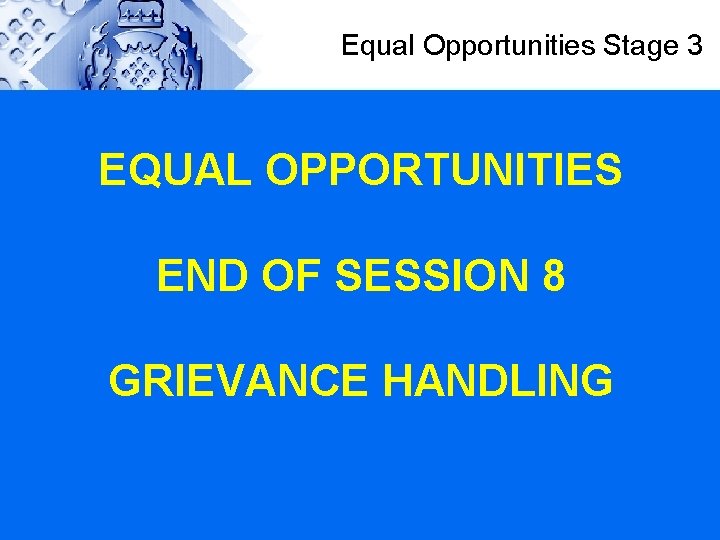 Equal Opportunities Stage 3

EQUAL OPPORTUNITIES

END OF SESSION 8

GRIEVANCE HANDLING